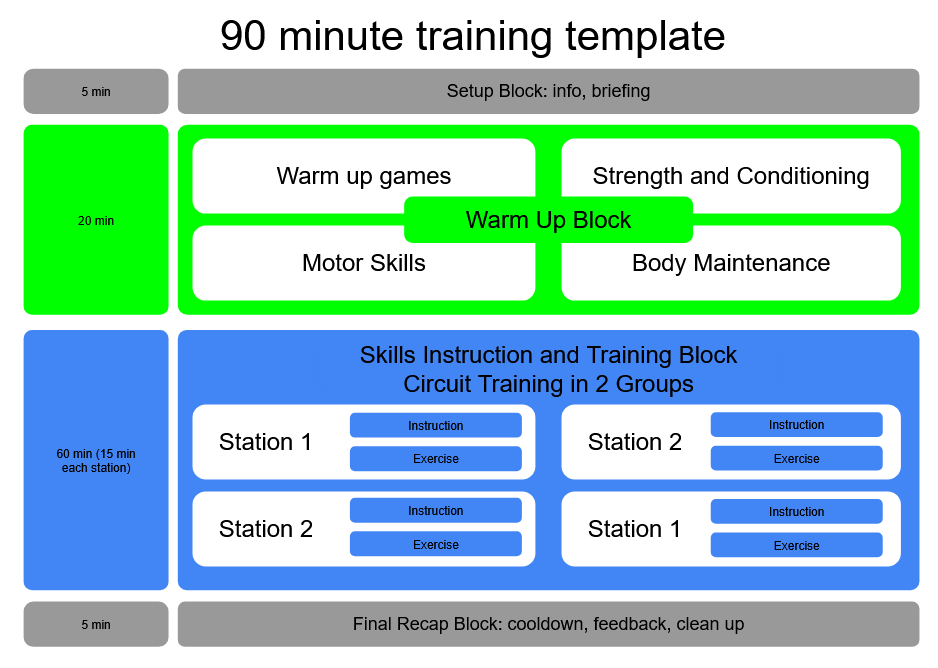 90 minute training template

5 min

Setup Block: info, briefing

20 min

Warm up games

Strength and Conditioning

Warm Up Block

Motor Skills

Body Maintenance

60 min (15 min each station)

Skills Instruction and Training Block
Circuit Training in 2 Groups

Station 1

Instruction

Exercise

Station 2

Instruction

Exercise

Station 2

Instruction

Exercise

Station 1

Instruction

Exercise

5 min

Final Recap Block: cooldown, feedback, clean up